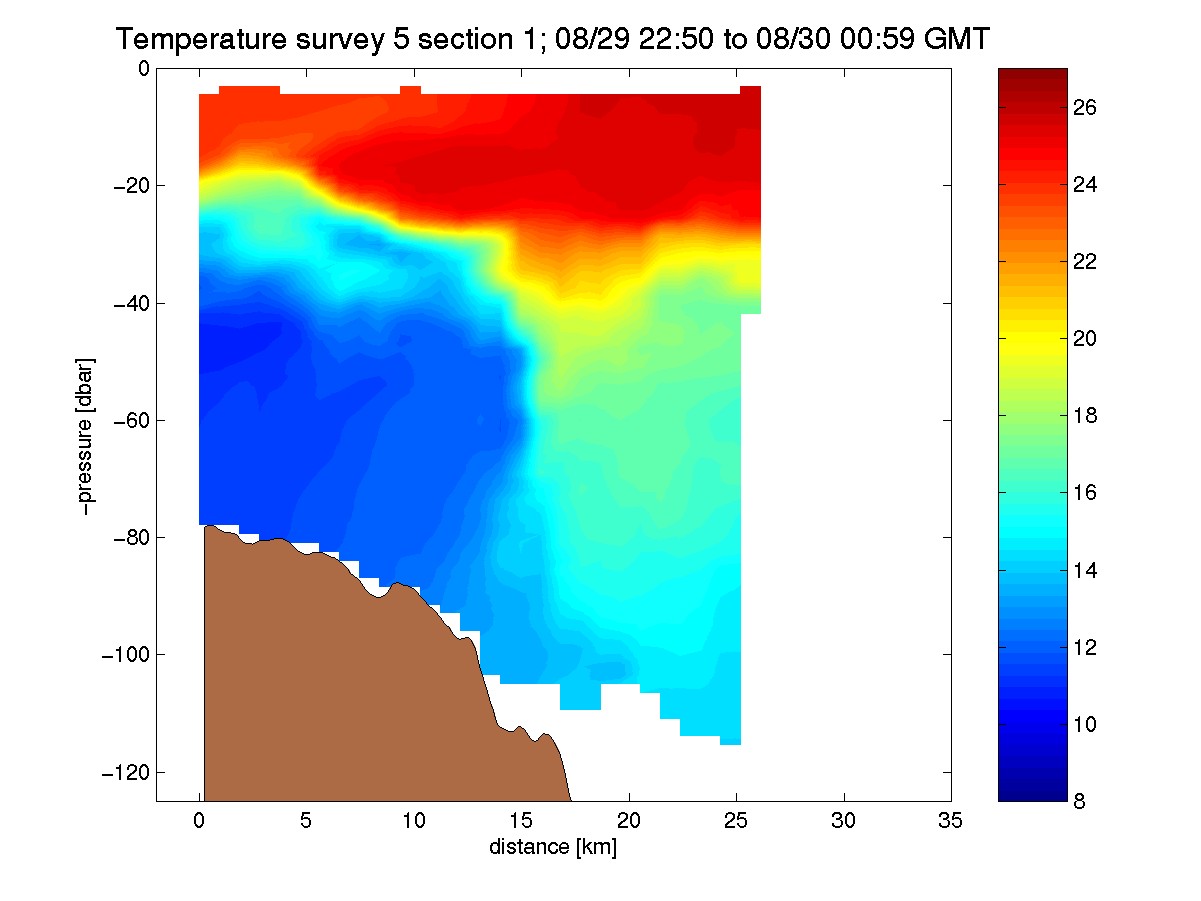 Temperature survey 5 section 1; 08/29 22:50 to 08/30 00:59 GMT

0
−20
−40
−60
−80
−100
−120

−pressure [dbar]

0 5 10 15 20 25 30 35

distance [km]

26
24
22
20
18
16
14
12
10
8